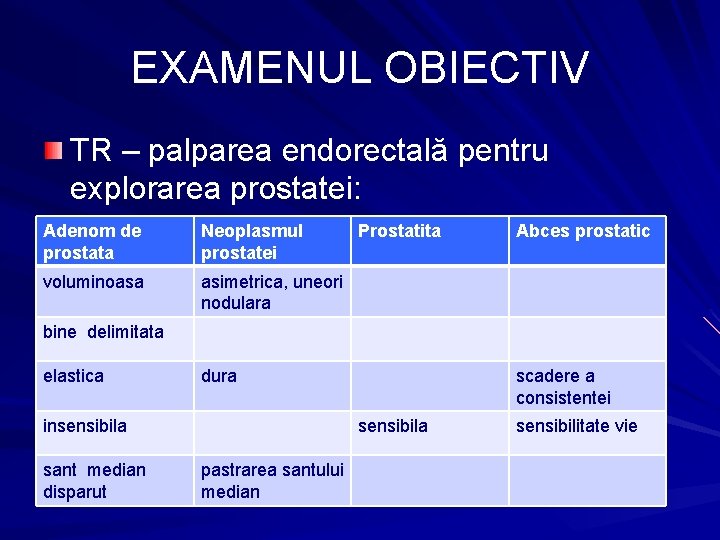 EXAMENUL OBIECTIV

TR – palparea endorectală pentru explorarea prostatei:

| Adenom de prostata | Neoplasmul prostatei | Prostatita | Abces prostatic |
|---|---|---|---|
| voluminoasa | asimetrica, uneori nodulara | | |
| bine delimitata | | | |
| elastica | dura | | scadere a consistentei |
| insensibila | | sensibila | sensibilitate vie |
| sant median disparut | pastrarea santului median | | |